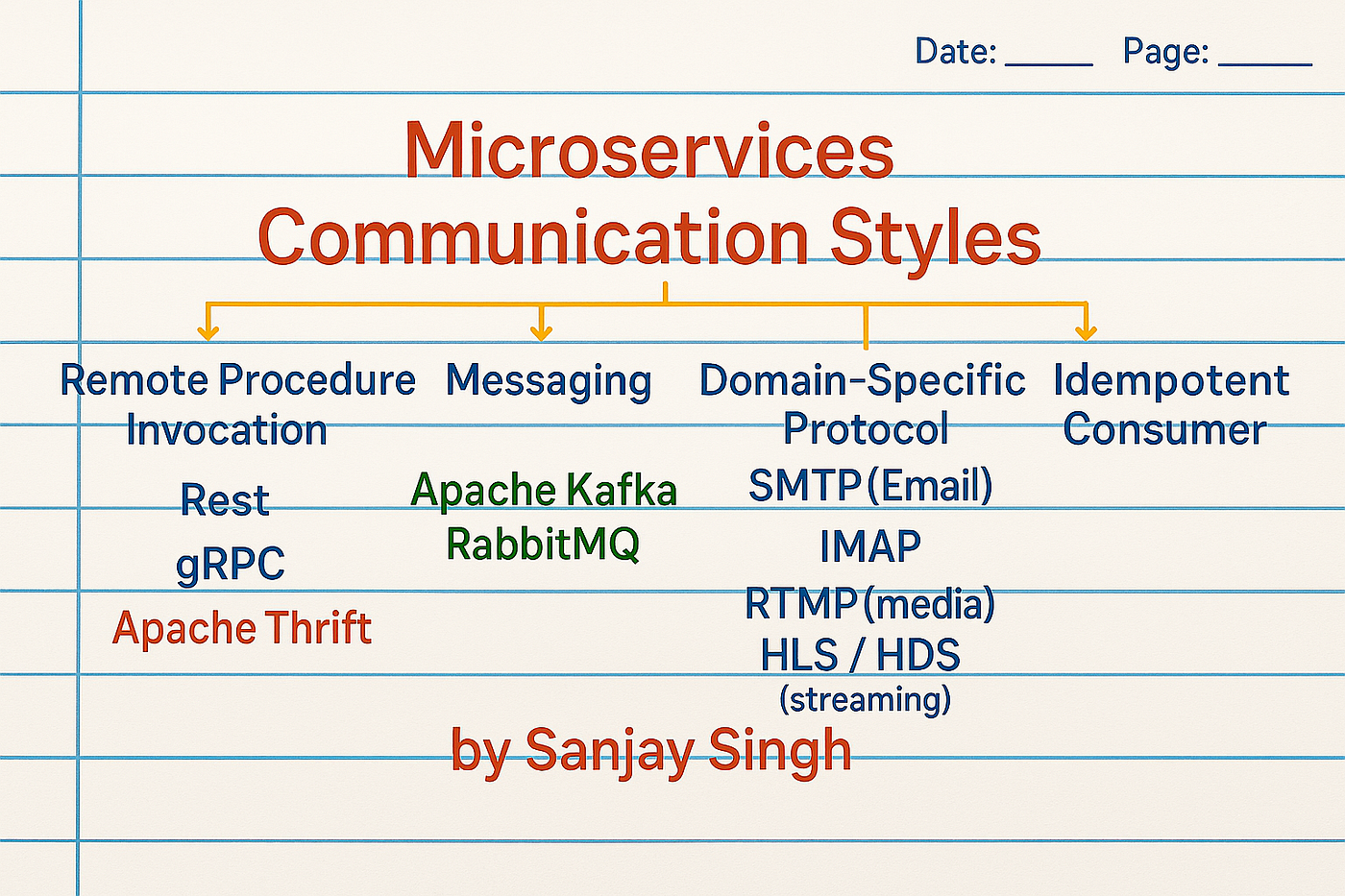 Date: _____ Page: _____

Microservices Communication Styles

Remote Procedure Invocation

Rest
gRPC
Apache Thrift

Messaging

Apache Kafka
RabbitMQ

Domain-Specific Protocol

SMTP (Email)
IMAP
RTMP (media)
HLS / HDS (streaming)

Idempotent Consumer

by Sanjay Singh